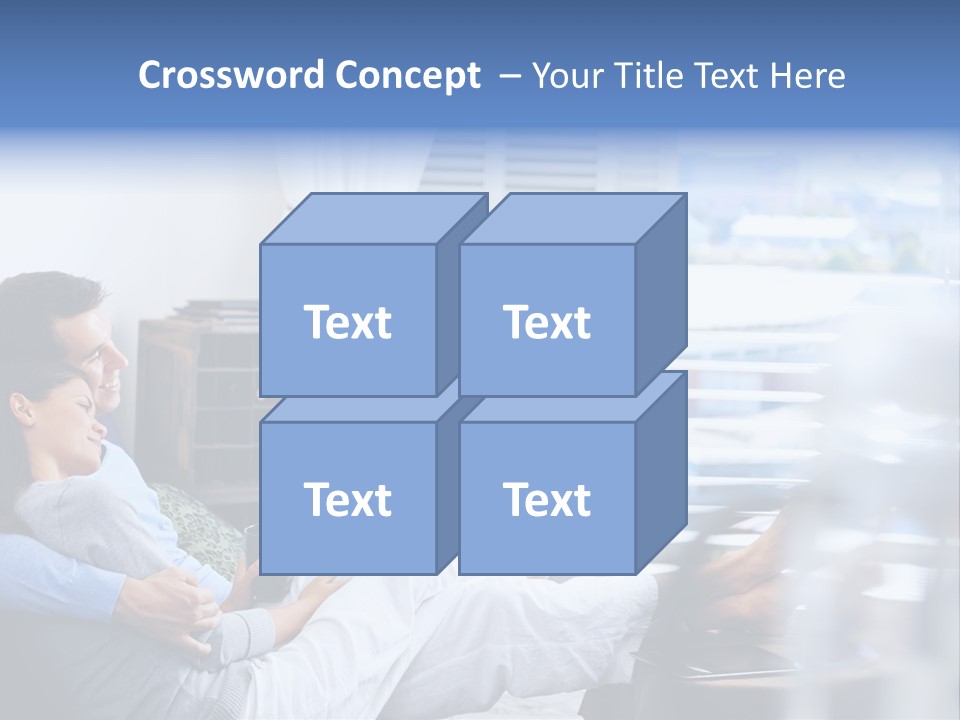 Crossword Concept – Your Title Text Here

Text

Text

Text

Text